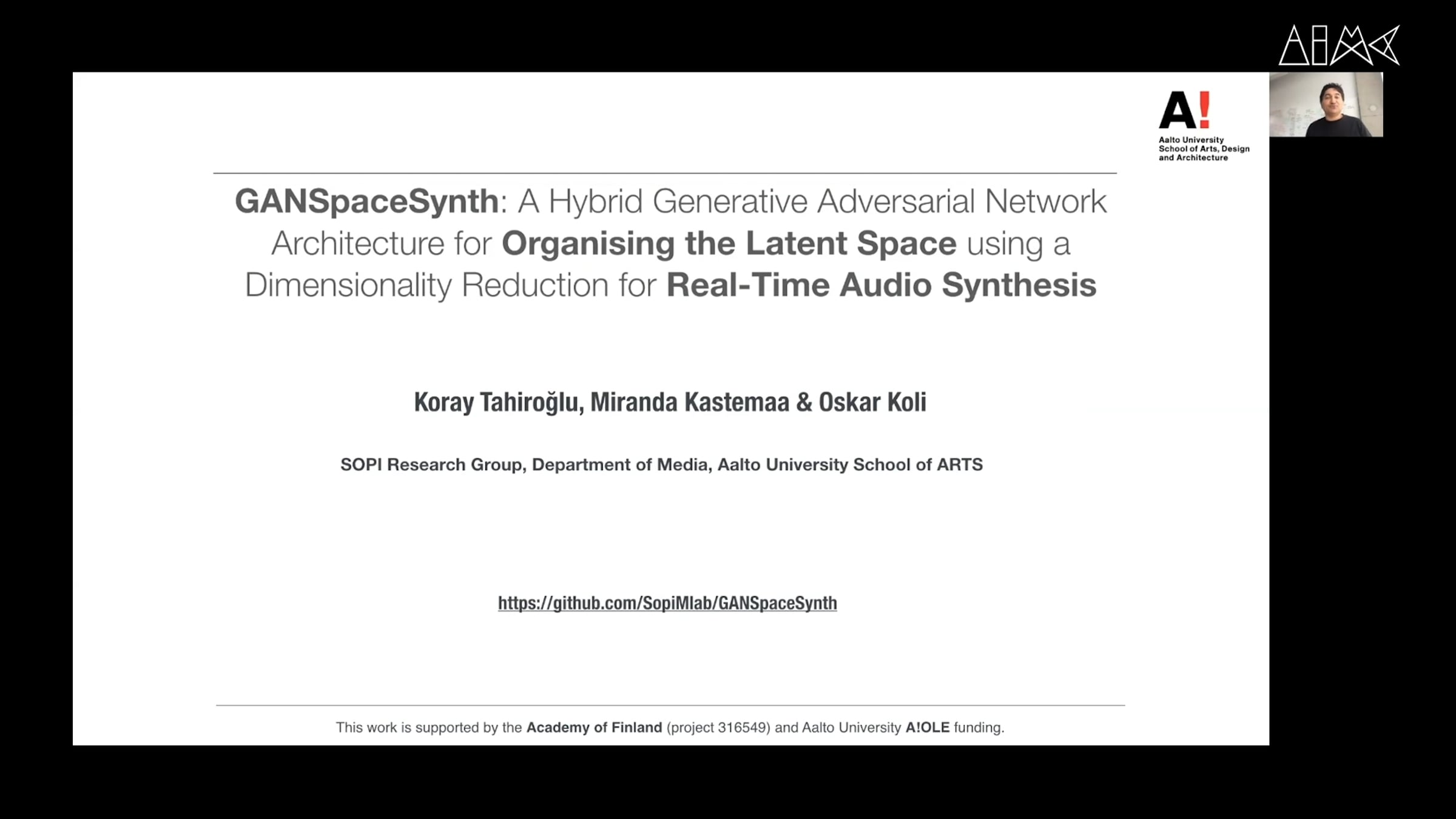 AIMC

A!
Aalto University
School of Arts, Design
and Architecture

GANSpaceSynth: A Hybrid Generative Adversarial Network Architecture for Organising the Latent Space using a Dimensionality Reduction for Real-Time Audio Synthesis

Koray Tahiroğlu, Miranda Kastemaa & Oskar Koli

SOPI Research Group, Department of Media, Aalto University School of ARTS

https://github.com/SopiMlab/GANSpaceSynth

This work is supported by the Academy of Finland (project 316549) and Aalto University A!OLE funding.